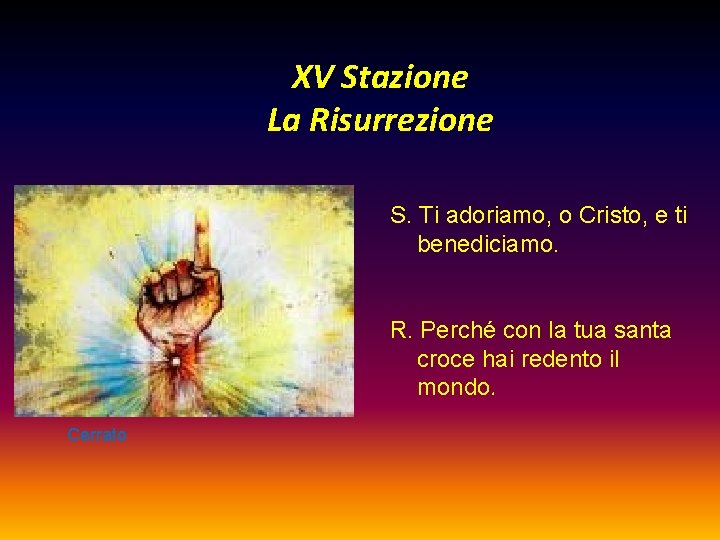 XV Stazione
La Risurrezione

S. Ti adoriamo, o Cristo, e ti benediciamo.

R. Perché con la tua santa croce hai redento il mondo.

Cerrato